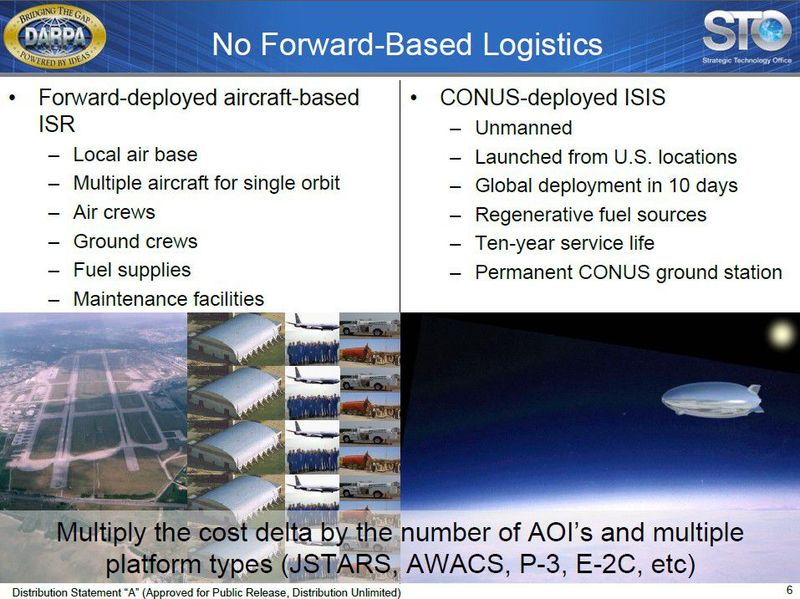 BRIDGING THE GAP
DARPA
POWERED BY IDEAS

No Forward-Based Logistics

STO
Strategic Technology Office

• Forward-deployed aircraft-based ISR
– Local air base
– Multiple aircraft for single orbit
– Air crews
– Ground crews
– Fuel supplies
– Maintenance facilities

• CONUS-deployed ISIS
– Unmanned
– Launched from U.S. locations
– Global deployment in 10 days
– Regenerative fuel sources
– Ten-year service life
– Permanent CONUS ground station

Multiply the cost delta by the number of AOI's and multiple platform types (JSTARS, AWACS, P-3, E-2C, etc)

Distribution Statement "A" (Approved for Public Release, Distribution Unlimited)

6